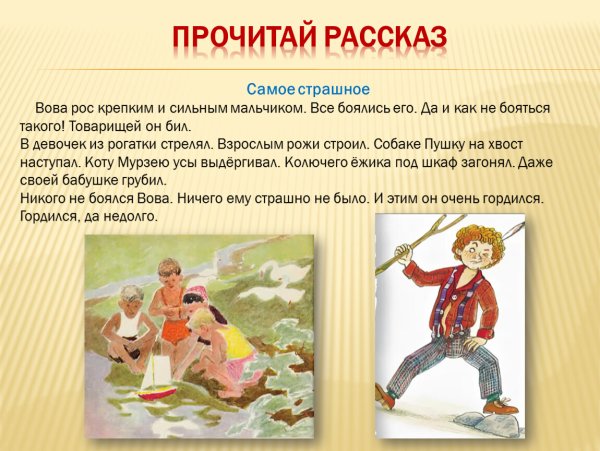 ПРОЧИТАЙ РАССКАЗ

Самое страшное

Вова рос крепким и сильным мальчиком. Все боялись его. Да и как не бояться такого! Товарищей он бил.
В девочек из рогатки стрелял. Взрослым рожи строил. Собаке Пушку на хвост наступал. Коту Мурзею усы выдёргивал. Колючего ёжика под шкаф загонял. Даже своей бабушке грубил.
Никого не боялся Вова. Ничего ему страшно не было. И этим он очень гордился. Гордился, да недолго.